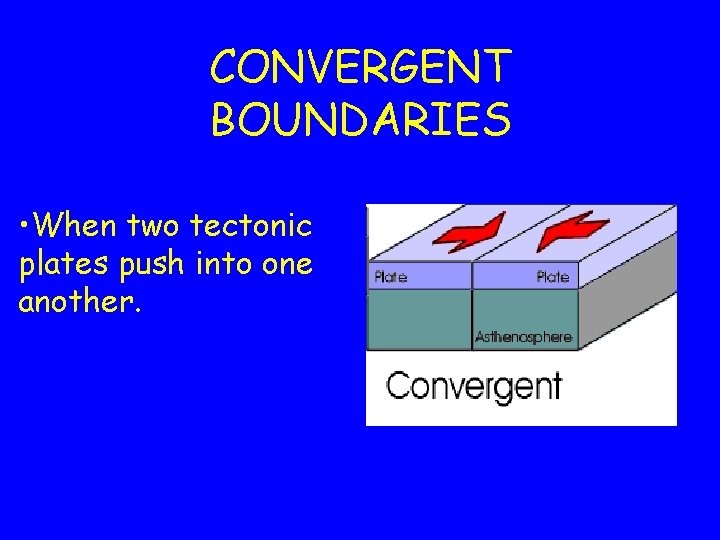 CONVERGENT BOUNDARIES

•When two tectonic plates push into one another.

Plate

Plate

Asthenosphere

Convergent